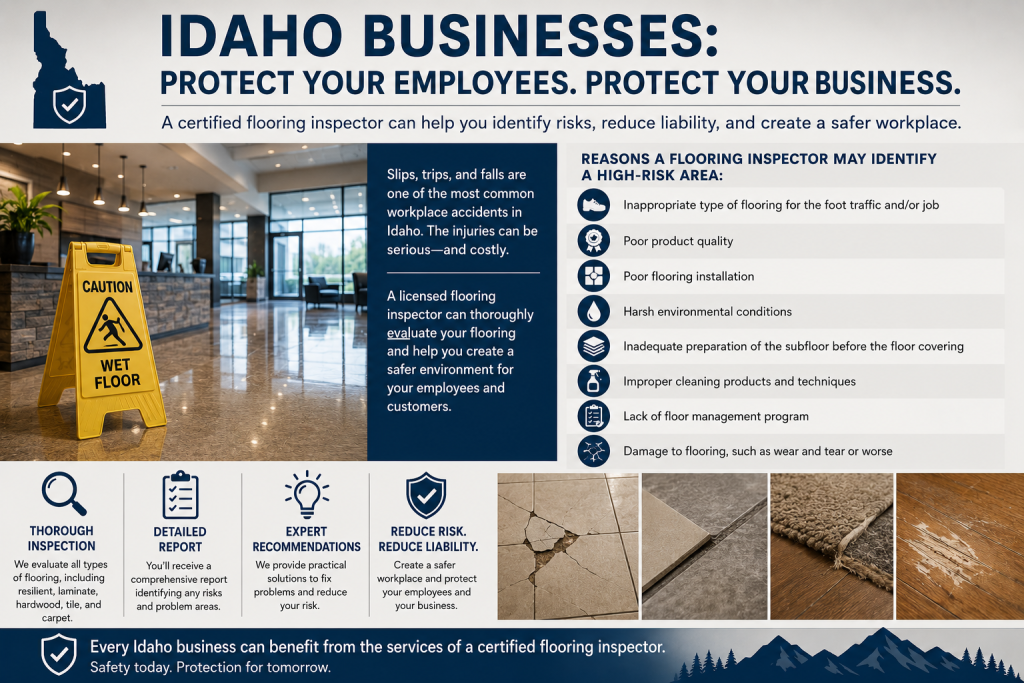 IDAHO BUSINESSES:
PROTECT YOUR EMPLOYEES. PROTECT YOUR BUSINESS.

A certified flooring inspector can help you identify risks, reduce liability, and create a safer workplace.

CAUTION
WET FLOOR

Slips, trips, and falls are one of the most common workplace accidents in Idaho. The injuries can be serious—and costly.

A licensed flooring inspector can thoroughly evaluate your flooring and help you create a safer environment for your employees and customers.

REASONS A FLOORING INSPECTOR MAY IDENTIFY A HIGH-RISK AREA:

Inappropriate type of flooring for the foot traffic and/or job

Poor product quality

Poor flooring installation

Harsh environmental conditions

Inadequate preparation of the subfloor before the floor covering

Improper cleaning products and techniques

Lack of floor management program

Damage to flooring, such as wear and tear or worse

THOROUGH INSPECTION
We evaluate all types of flooring, including resilient, laminate, hardwood, tile, and carpet.

DETAILED REPORT
You'll receive a comprehensive report identifying any risks and problem areas.

EXPERT RECOMMENDATIONS
We provide practical solutions to fix problems and reduce your risk.

REDUCE RISK. REDUCE LIABILITY.
Create a safer workplace and protect your employees and your business.

Every Idaho business can benefit from the services of a certified flooring inspector.
Safety today. Protection for tomorrow.